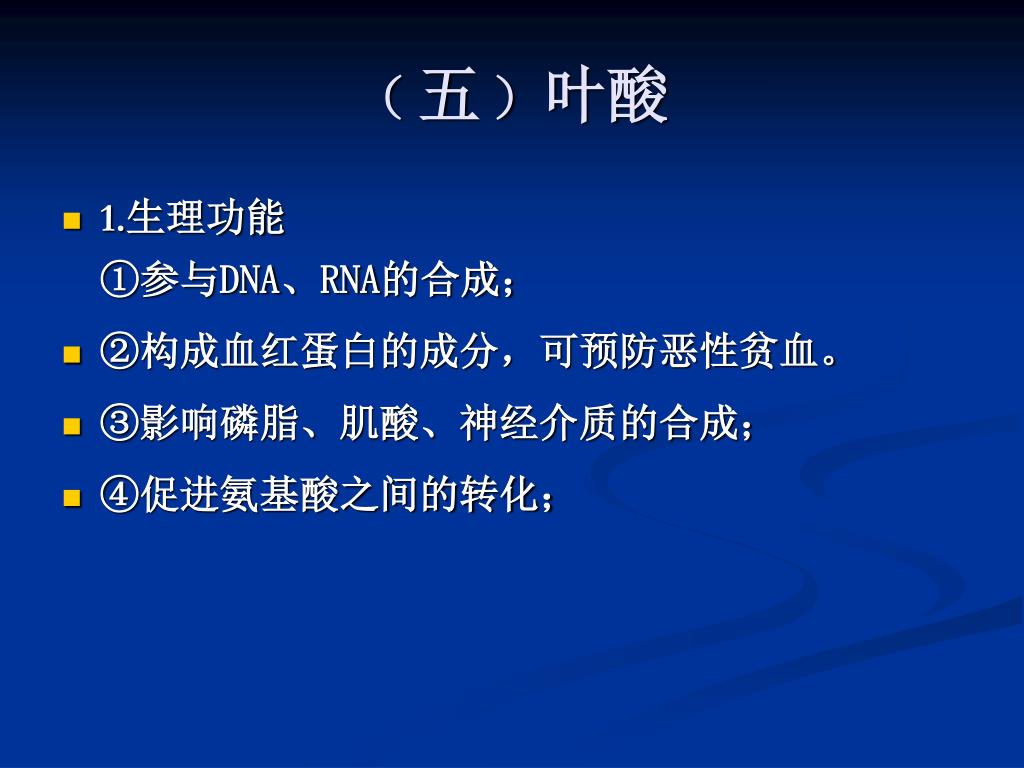 （五）叶酸

1.生理功能
①参与DNA、RNA的合成；

②构成血红蛋白的成分，可预防恶性贫血。

③影响磷脂、肌酸、神经介质的合成；

④促进氨基酸之间的转化；